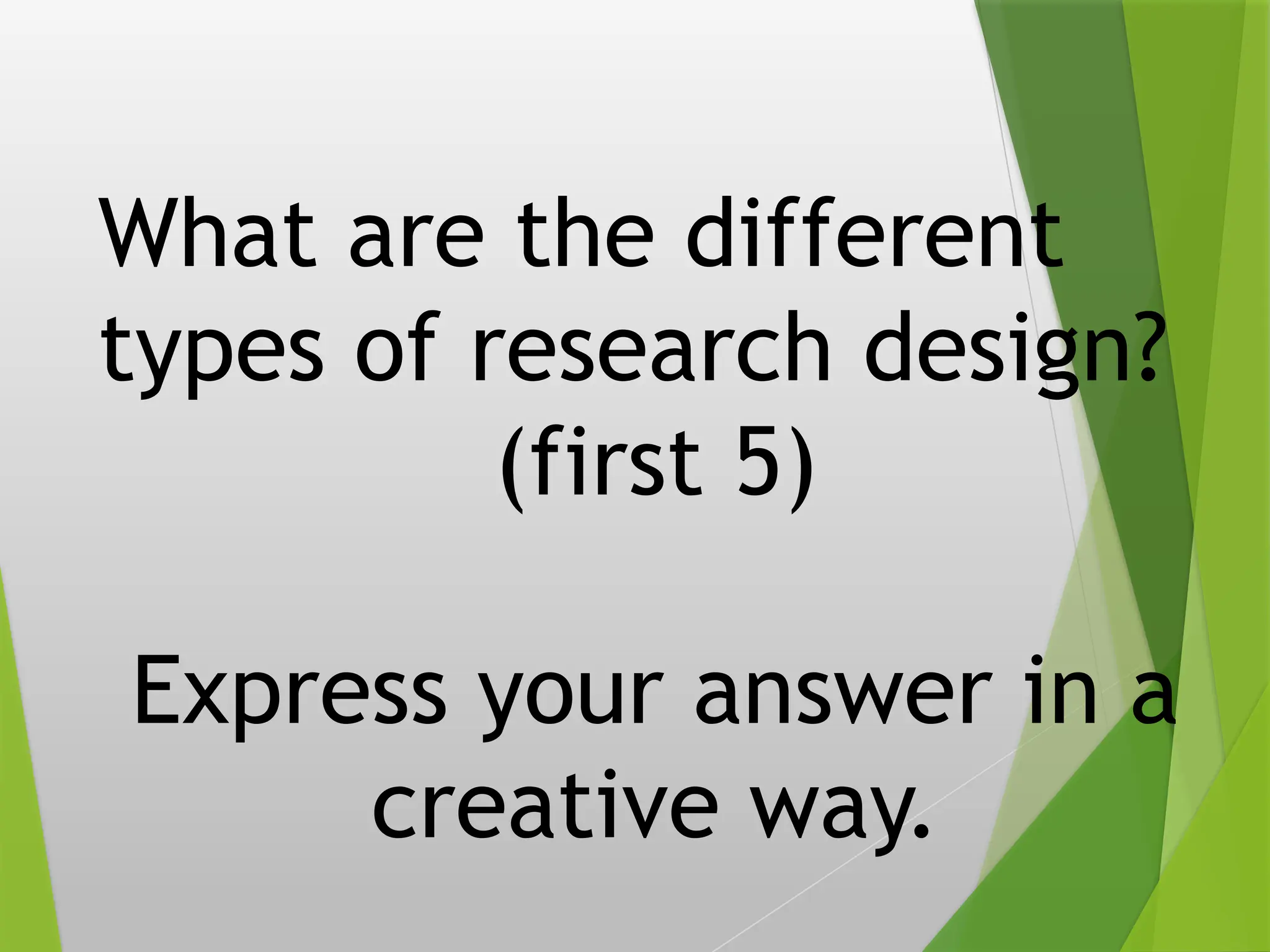 What are the different types of research design? (first 5)

Express your answer in a creative way.